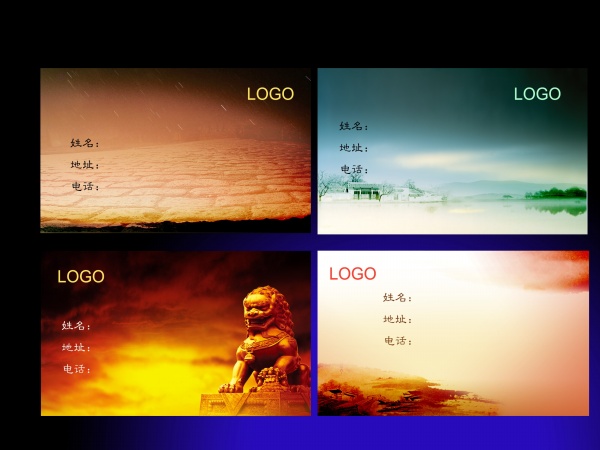 LOGO

姓名：

地址：

电话：

LOGO

姓名：

地址：

电话：

LOGO

姓名：

地址：

电话：

LOGO

姓名：

地址：

电话：